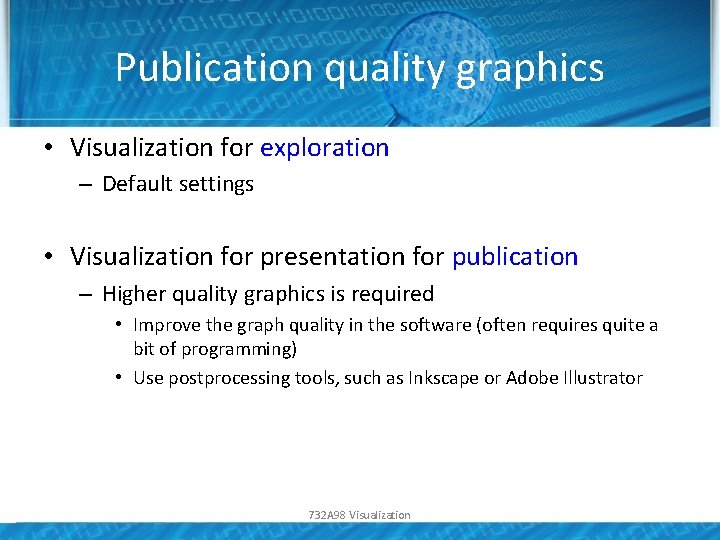 Publication quality graphics

• Visualization for exploration
– Default settings

• Visualization for presentation for publication
– Higher quality graphics is required
• Improve the graph quality in the software (often requires quite a bit of programming)
• Use postprocessing tools, such as Inkscape or Adobe Illustrator

732A98 Visualization